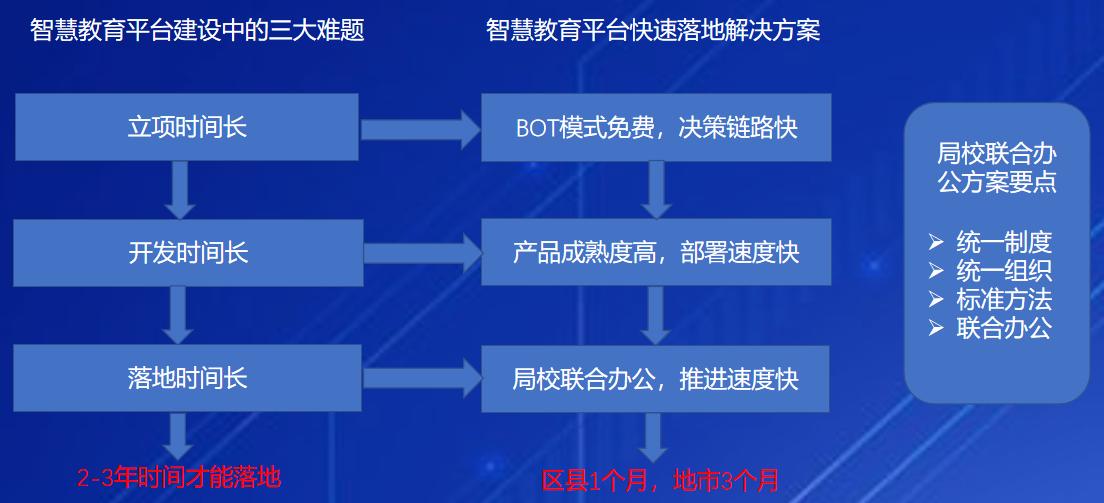 智慧教育平台建设中的三大难题

立项时间长

开发时间长

落地时间长

2-3年时间才能落地

智慧教育平台快速落地解决方案

BOT模式免费，决策链路快

产品成熟度高，部署速度快

局校联合办公，推进速度快

区县1个月，地市3个月

局校联合办公方案要点

➢ 统一制度
➢ 统一组织
➢ 标准方法
➢ 联合办公